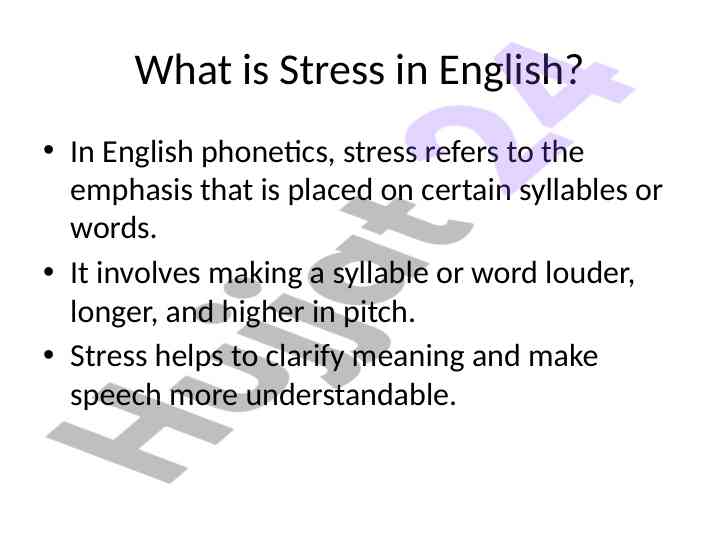 What is Stress in English?

• In English phonetics, stress refers to the emphasis that is placed on certain syllables or words.
• It involves making a syllable or word louder, longer, and higher in pitch.
• Stress helps to clarify meaning and make speech more understandable.

Hujat24